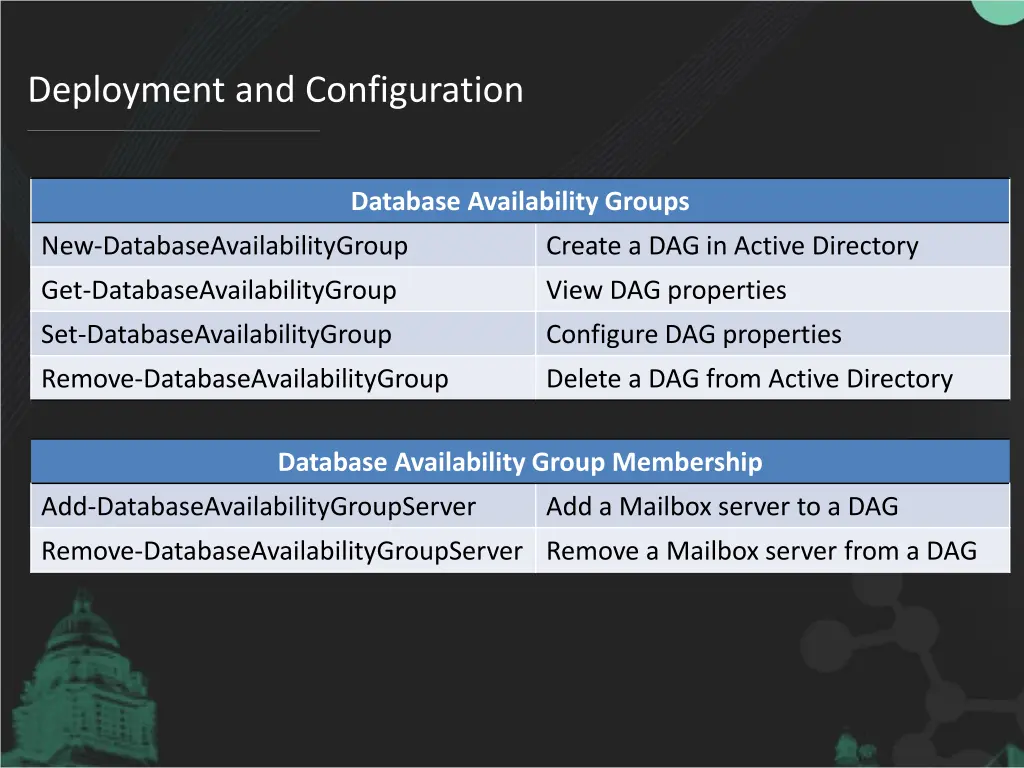 Deployment and Configuration

| Database Availability Groups | |
|---|---|
| New-DatabaseAvailabilityGroup | Create a DAG in Active Directory |
| Get-DatabaseAvailabilityGroup | View DAG properties |
| Set-DatabaseAvailabilityGroup | Configure DAG properties |
| Remove-DatabaseAvailabilityGroup | Delete a DAG from Active Directory |

| Database Availability Group Membership | |
|---|---|
| Add-DatabaseAvailabilityGroupServer | Add a Mailbox server to a DAG |
| Remove-DatabaseAvailabilityGroupServer | Remove a Mailbox server from a DAG |